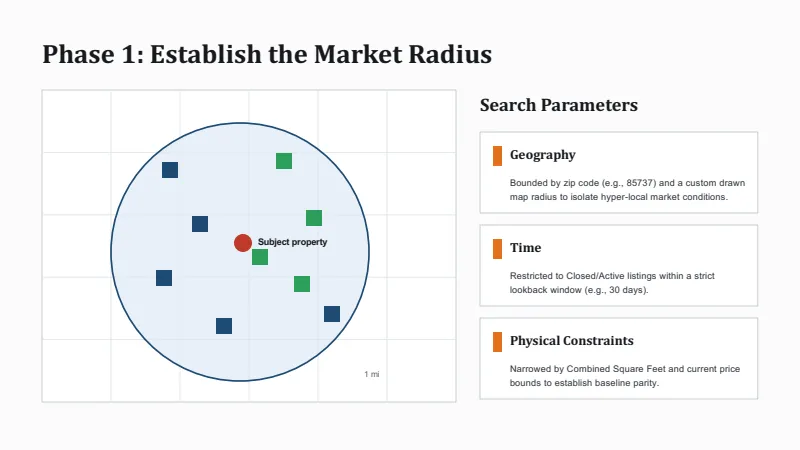 Phase 1: Establish the Market Radius

Subject property

1 mi

Search Parameters

Geography

Bounded by zip code (e.g., 85737) and a custom drawn map radius to isolate hyper-local market conditions.

Time

Restricted to Closed/Active listings within a strict lookback window (e.g., 30 days).

Physical Constraints

Narrowed by Combined Square Feet and current price bounds to establish baseline parity.